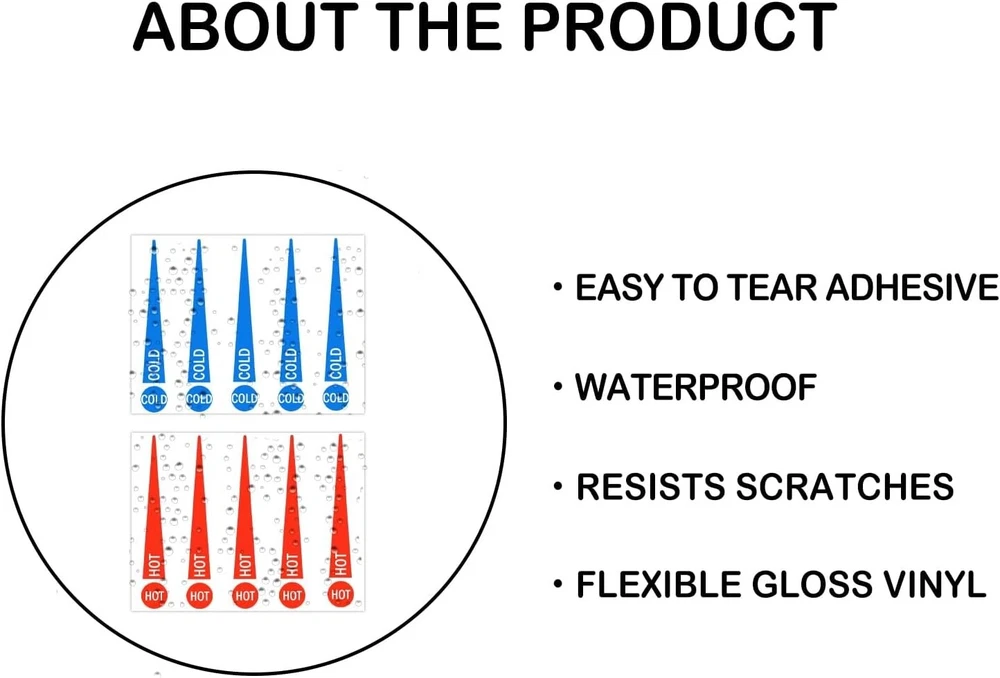 ABOUT THE PRODUCT

COLD COLD COLD COLD COLD
COLD COLD COLD COLD COLD

HOT HOT HOT HOT HOT
HOT HOT HOT HOT HOT

• EASY TO TEAR ADHESIVE

• WATERPROOF

• RESISTS SCRATCHES

• FLEXIBLE GLOSS VINYL